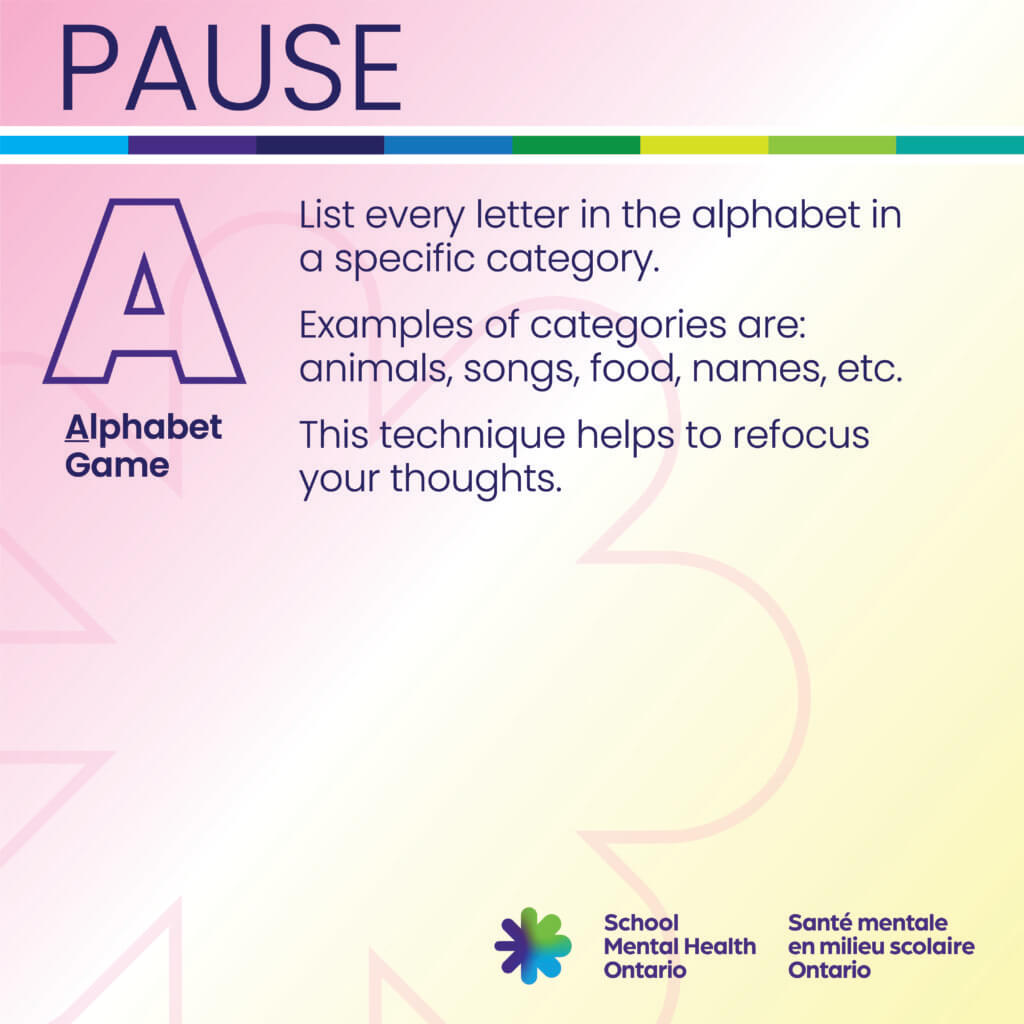 PAUSE

A

Alphabet Game

List every letter in the alphabet in a specific category.

Examples of categories are: animals, songs, food, names, etc.

This technique helps to refocus your thoughts.

School Mental Health Ontario

Santé mentale en milieu scolaire Ontario